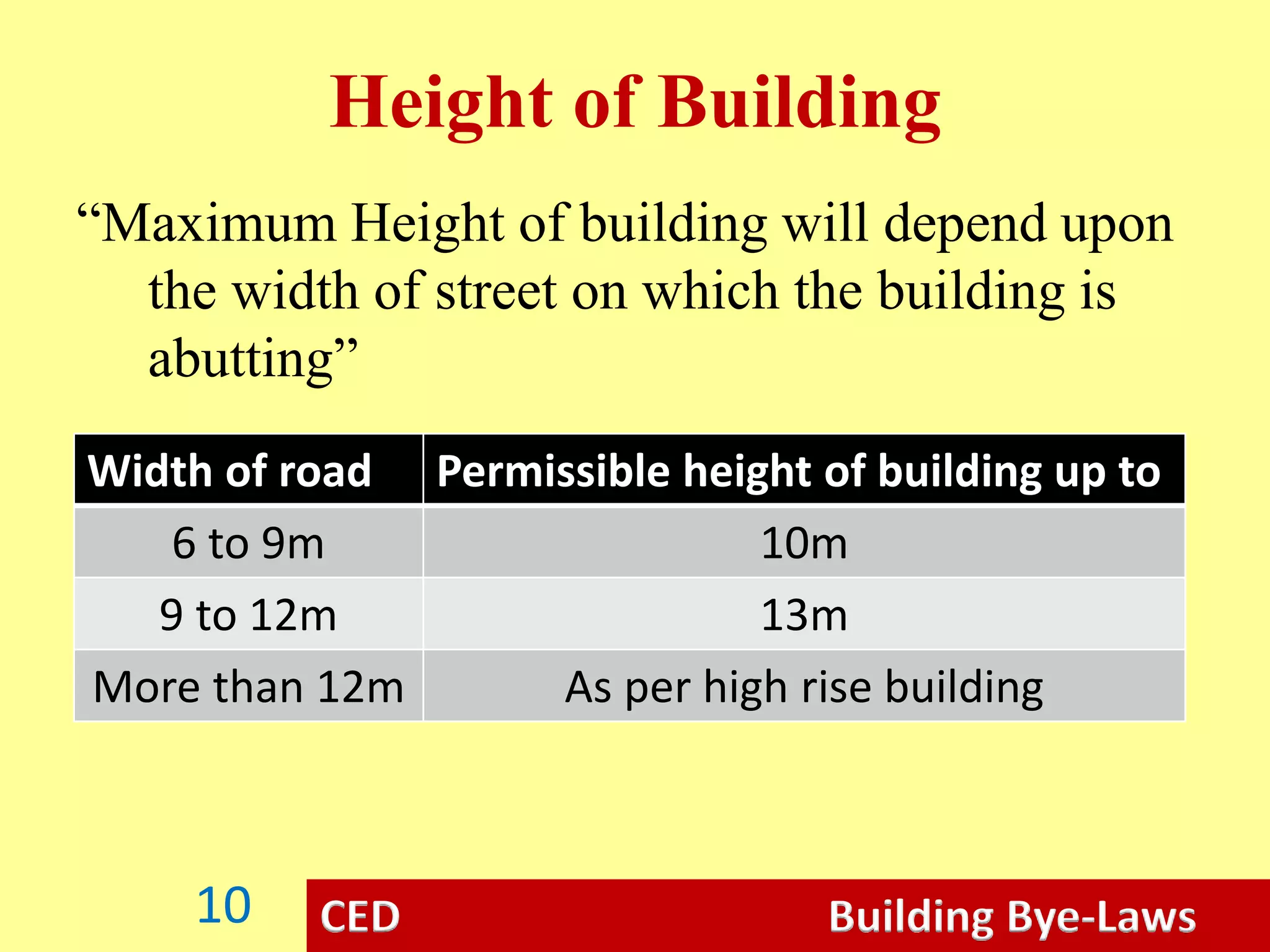 Height of Building

“Maximum Height of building will depend upon the width of street on which the building is abutting”

| Width of road | Permissible height of building up to |
|---|---|
| 6 to 9m | 10m |
| 9 to 12m | 13m |
| More than 12m | As per high rise building |

10

CED

Building Bye-Laws